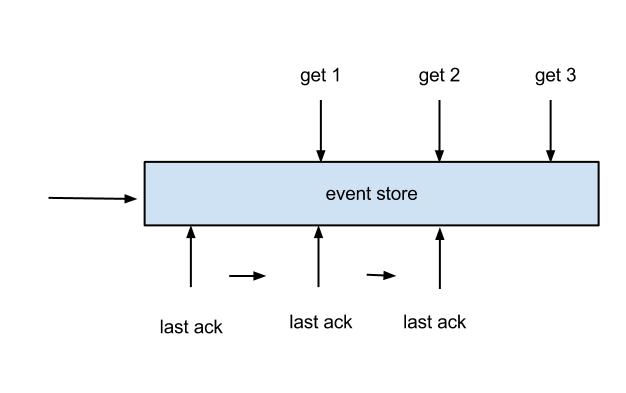 get 1
get 2
get 3

event store

last ack
last ack
last ack